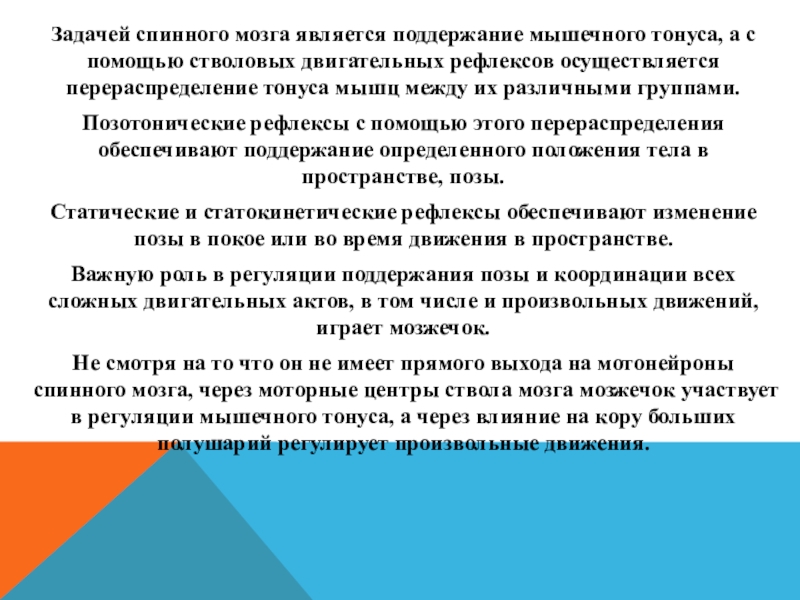 Задачей спинного мозга является поддержание мышечного тонуса, а с помощью стволовых двигательных рефлексов осуществляется перераспределение тонуса мышц между их различными группами.

Позотонические рефлексы с помощью этого перераспределения обеспечивают поддержание определенного положения тела в пространстве, позы.

Статические и статокинетические рефлексы обеспечивают изменение позы в покое или во время движения в пространстве.

Важную роль в регуляции поддержания позы и координации всех сложных двигательных актов, в том числе и произвольных движений, играет мозжечок.

Не смотря на то что он не имеет прямого выхода на мотонейроны спинного мозга, через моторные центры ствола мозга мозжечок участвует в регуляции мышечного тонуса, а через влияние на кору больших полушарий регулирует произвольные движения.